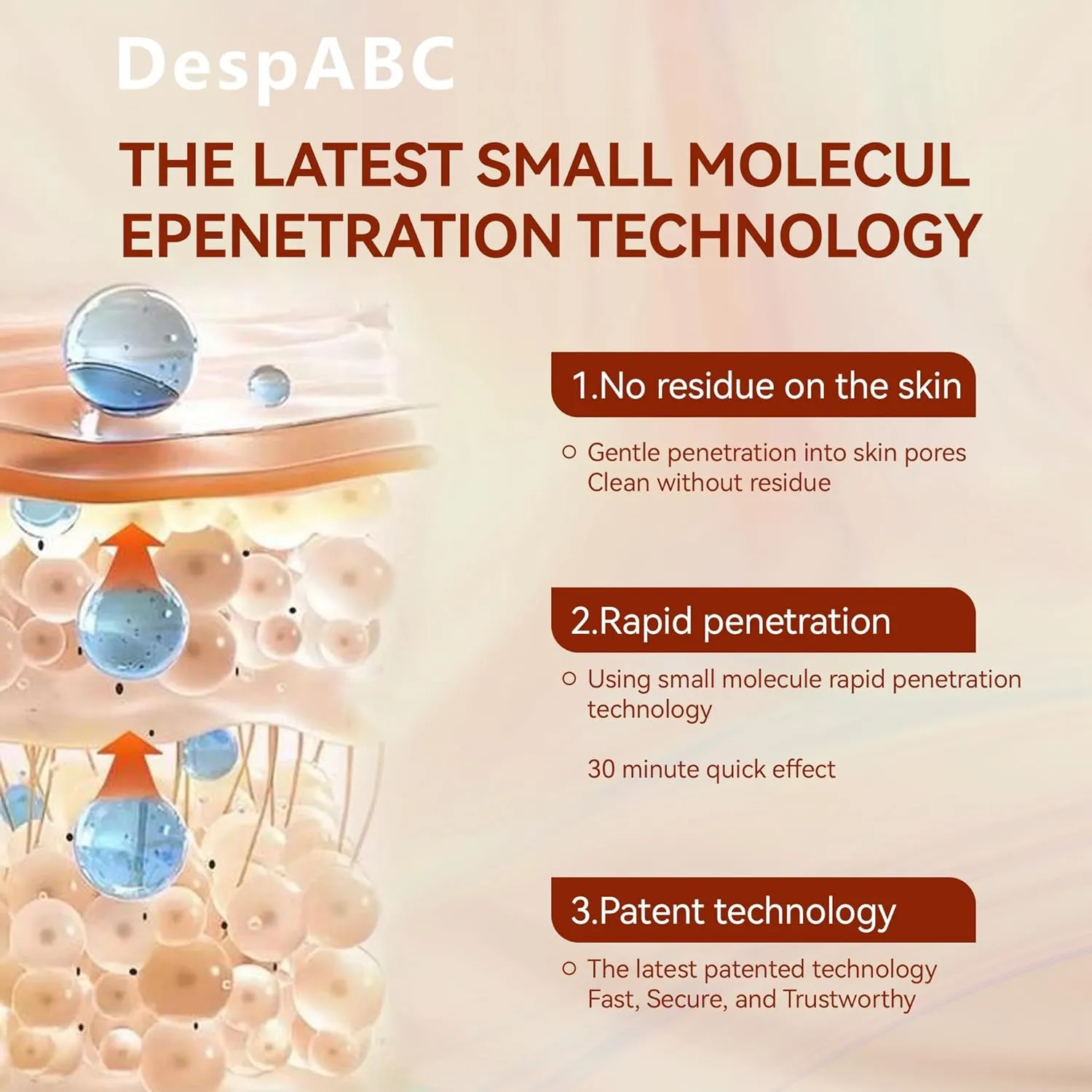 DespABC

THE LATEST SMALL MOLECUL EPENETRATION TECHNOLOGY

1.No residue on the skin

○ Gentle penetration into skin pores
Clean without residue

2.Rapid penetration

○ Using small molecule rapid penetration technology

30 minute quick effect

3.Patent technology

○ The latest patented technology
Fast, Secure, and Trustworthy